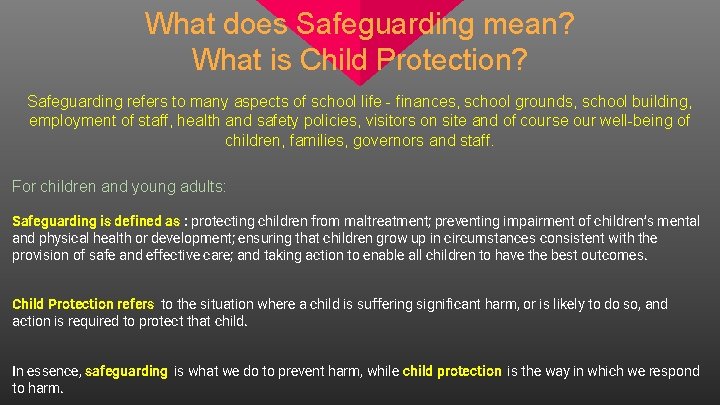 What does Safeguarding mean?
What is Child Protection?

Safeguarding refers to many aspects of school life - finances, school grounds, school building, employment of staff, health and safety policies, visitors on site and of course our well-being of children, families, governors and staff.

For children and young adults:

Safeguarding is defined as : protecting children from maltreatment; preventing impairment of children's mental and physical health or development; ensuring that children grow up in circumstances consistent with the provision of safe and effective care; and taking action to enable all children to have the best outcomes.

Child Protection refers to the situation where a child is suffering significant harm, or is likely to do so, and action is required to protect that child.

In essence, safeguarding is what we do to prevent harm, while child protection is the way in which we respond to harm.